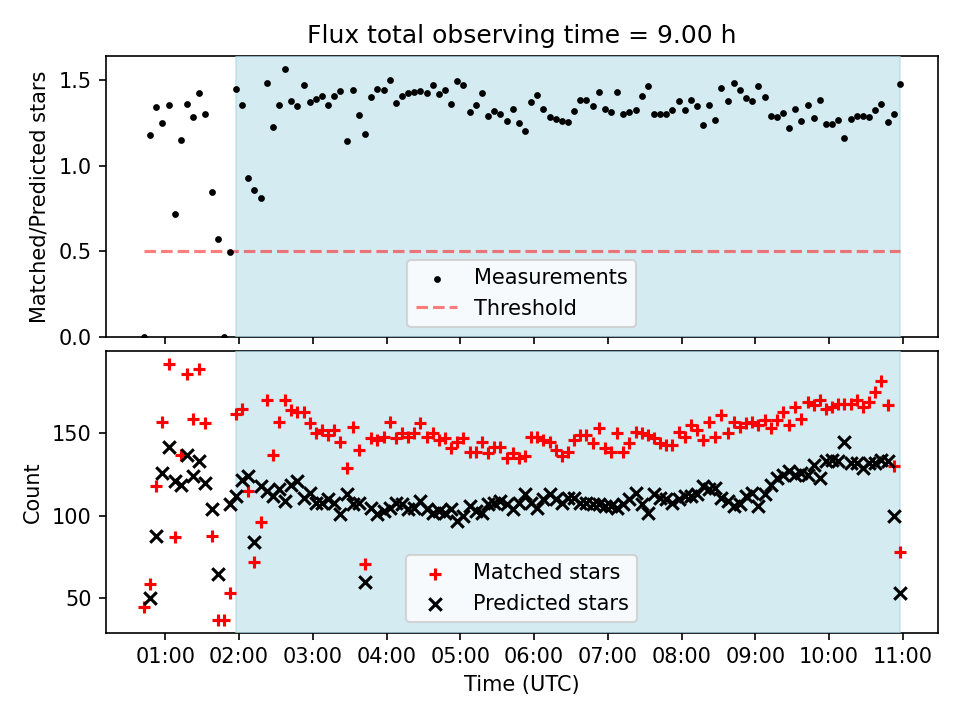 Flux total observing time = 9.00 h

Matched/Predicted stars

1.5
1.0
0.5
0.0

Measurements
Threshold

Count

150
100
50

Matched stars
Predicted stars

01:00 02:00 03:00 04:00 05:00 06:00 07:00 08:00 09:00 10:00 11:00

Time (UTC)